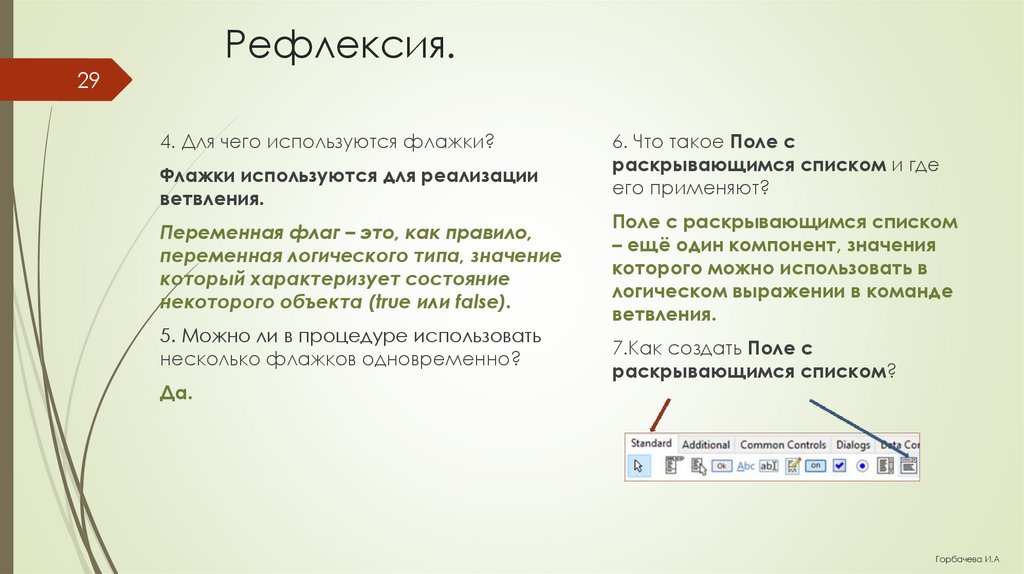 Рефлексия.

29

4. Для чего используются флажки?

Флажки используются для реализации ветвления.

Переменная флаг – это, как правило, переменная логического типа, значение который характеризует состояние некоторого объекта (true или false).

5. Можно ли в процедуре использовать несколько флажков одновременно?

Да.

6. Что такое Поле с раскрывающимся списком и где его применяют?

Поле с раскрывающимся списком – ещё один компонент, значения которого можно использовать в логическом выражении в команде ветвления.

7.Как создать Поле с раскрывающимся списком?

Standard Additional Common Controls Dialogs Data Co

OK Abc abI on

Горбачева И.А